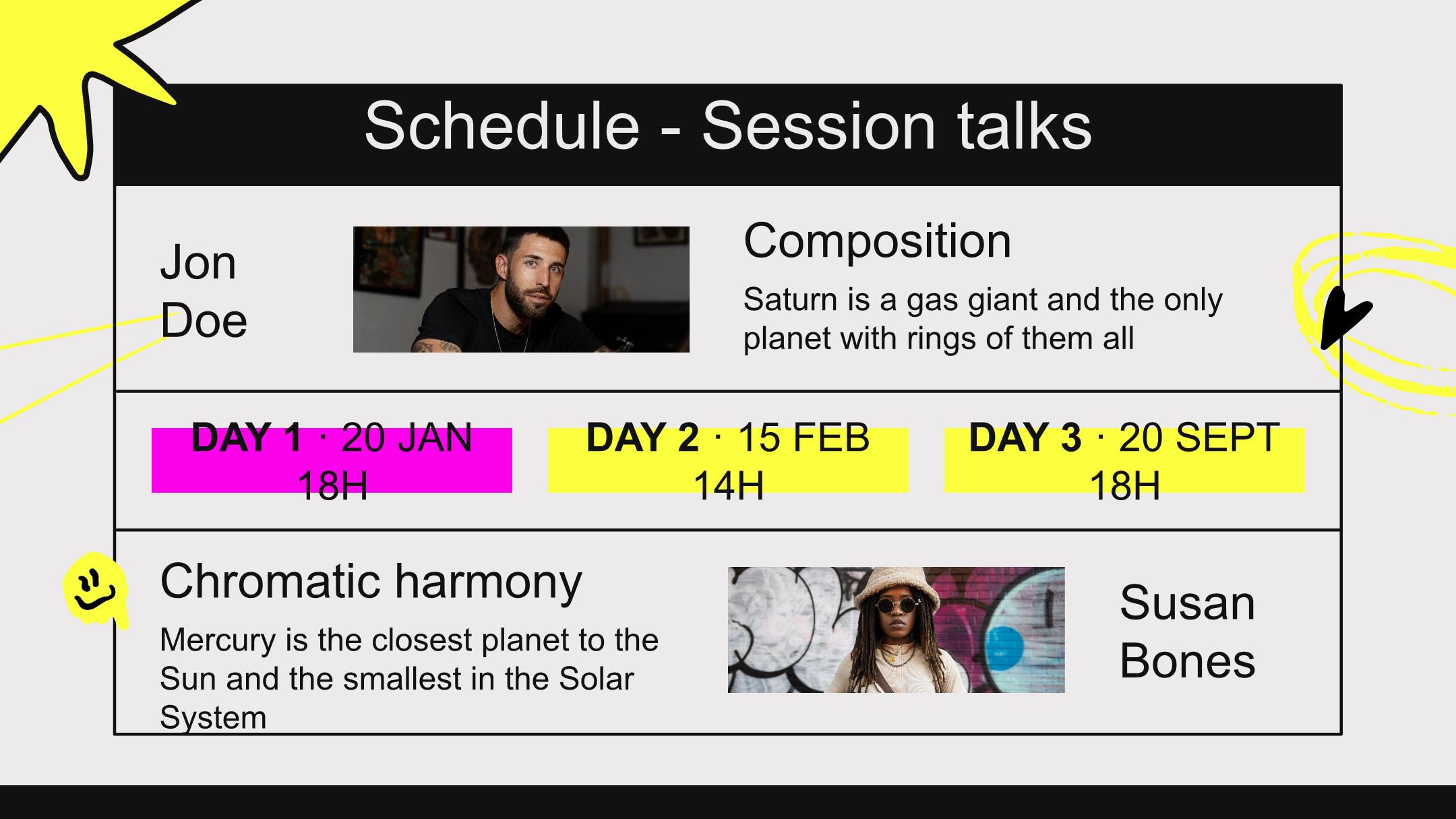 Schedule - Session talks

Jon Doe

Composition

Saturn is a gas giant and the only planet with rings of them all

DAY 1 · 20 JAN 18H

DAY 2 · 15 FEB 14H

DAY 3 · 20 SEPT 18H

Chromatic harmony

Mercury is the closest planet to the Sun and the smallest in the Solar System

Susan Bones